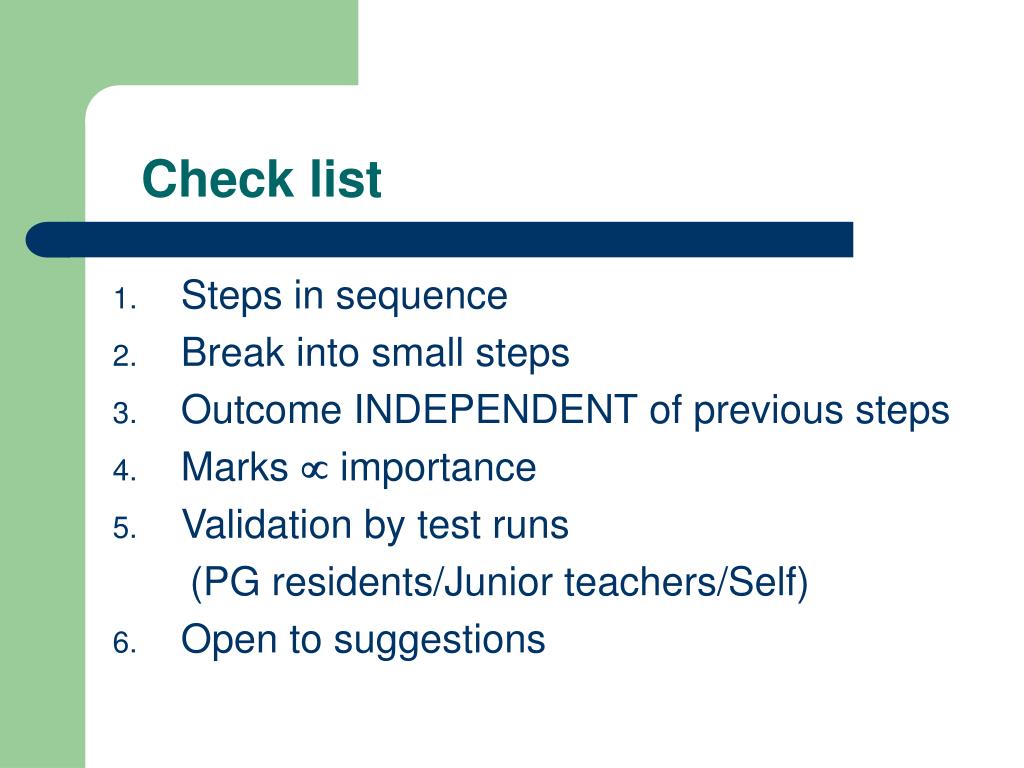 Check list

1. Steps in sequence
2. Break into small steps
3. Outcome INDEPENDENT of previous steps
4. Marks $\propto$ importance
5. Validation by test runs
(PG residents/Junior teachers/Self)
6. Open to suggestions